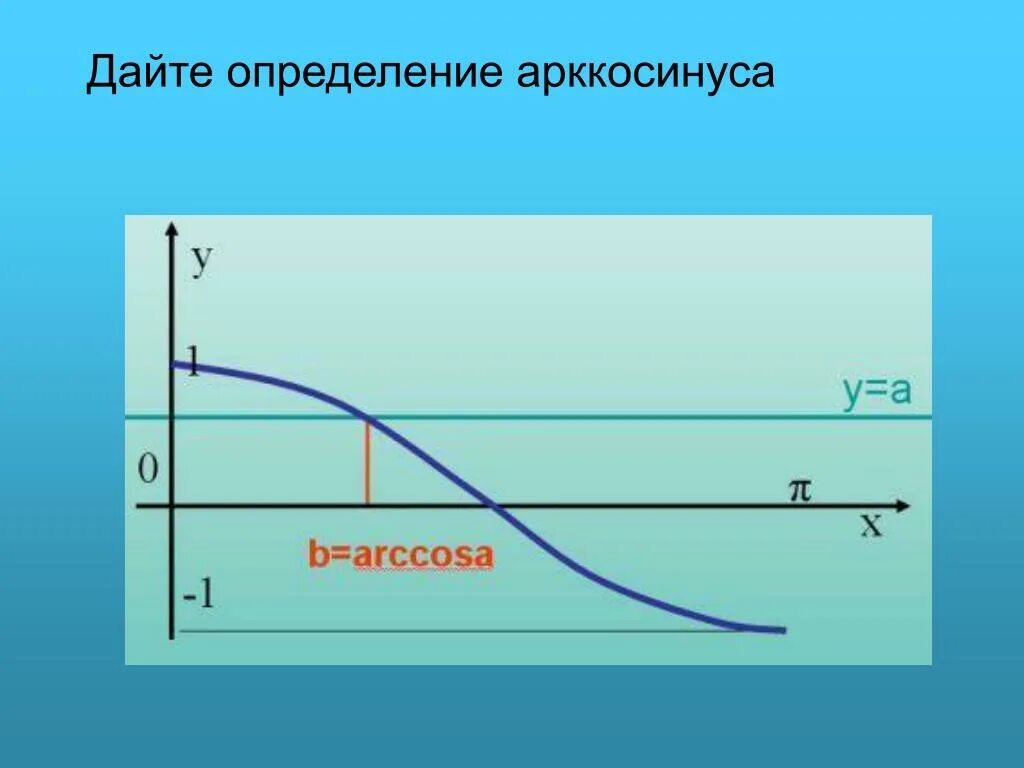 Дайте определение арккосинуса

y

1

y=a

0

$\pi$

x

b=arccosa

-1